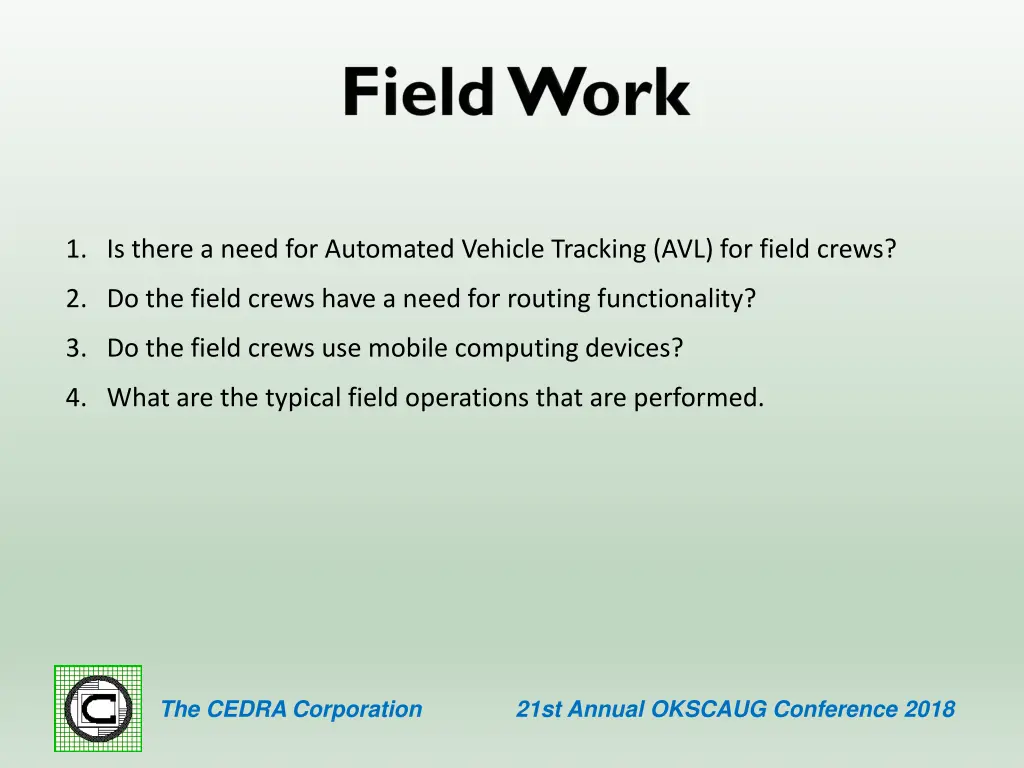 Field Work

1. Is there a need for Automated Vehicle Tracking (AVL) for field crews?
2. Do the field crews have a need for routing functionality?
3. Do the field crews use mobile computing devices?
4. What are the typical field operations that are performed.

The CEDRA Corporation

21st Annual OKSCAUG Conference 2018